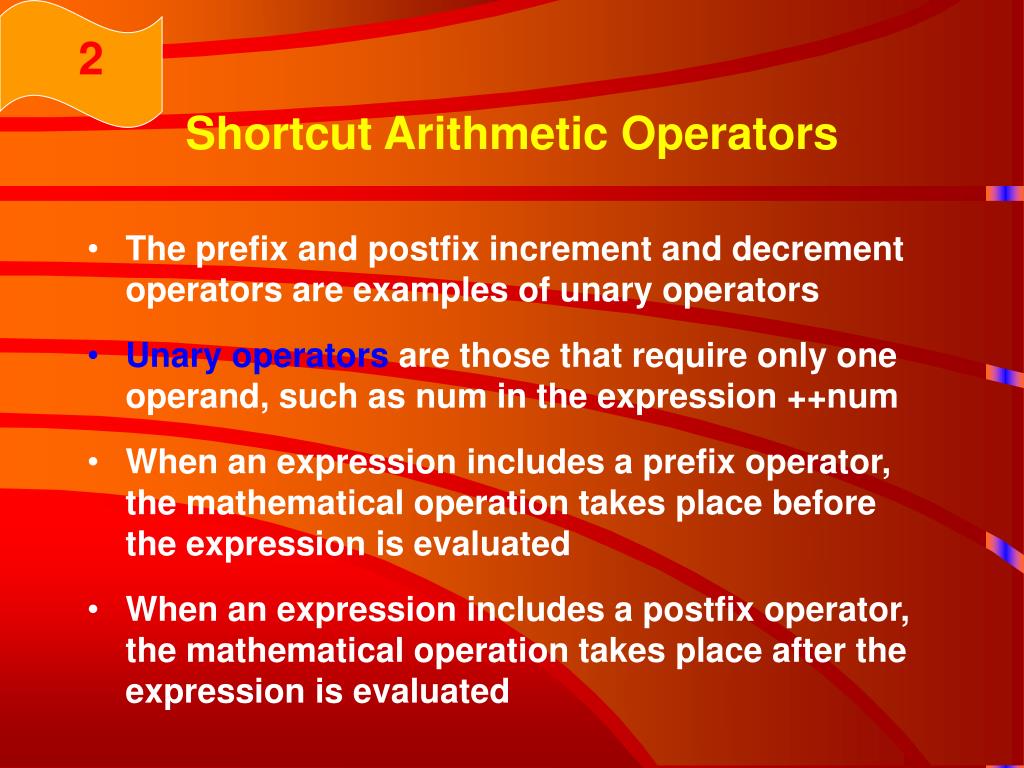 2

Shortcut Arithmetic Operators

• The prefix and postfix increment and decrement operators are examples of unary operators

• Unary operators are those that require only one operand, such as num in the expression ++num

• When an expression includes a prefix operator, the mathematical operation takes place before the expression is evaluated

• When an expression includes a postfix operator, the mathematical operation takes place after the expression is evaluated